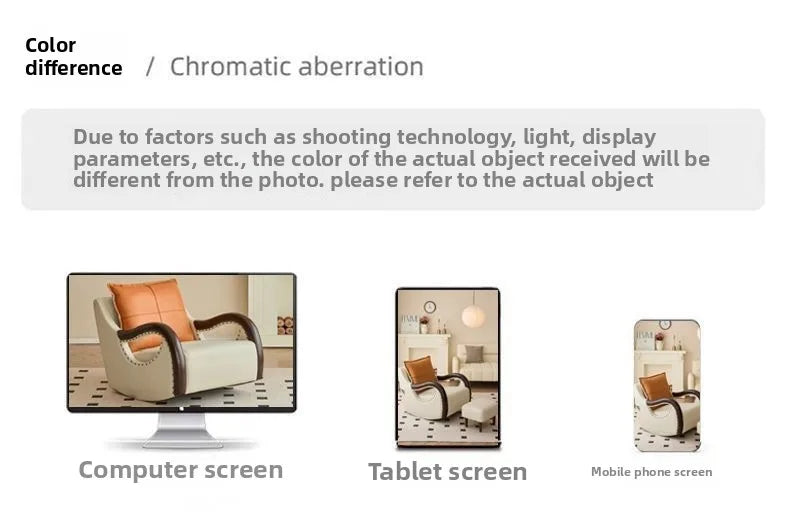 Color difference / Chromatic aberration

Due to factors such as shooting technology, light, display parameters, etc., the color of the actual object received will be different from the photo. please refer to the actual object

Computer screen

Tablet screen

Mobile phone screen